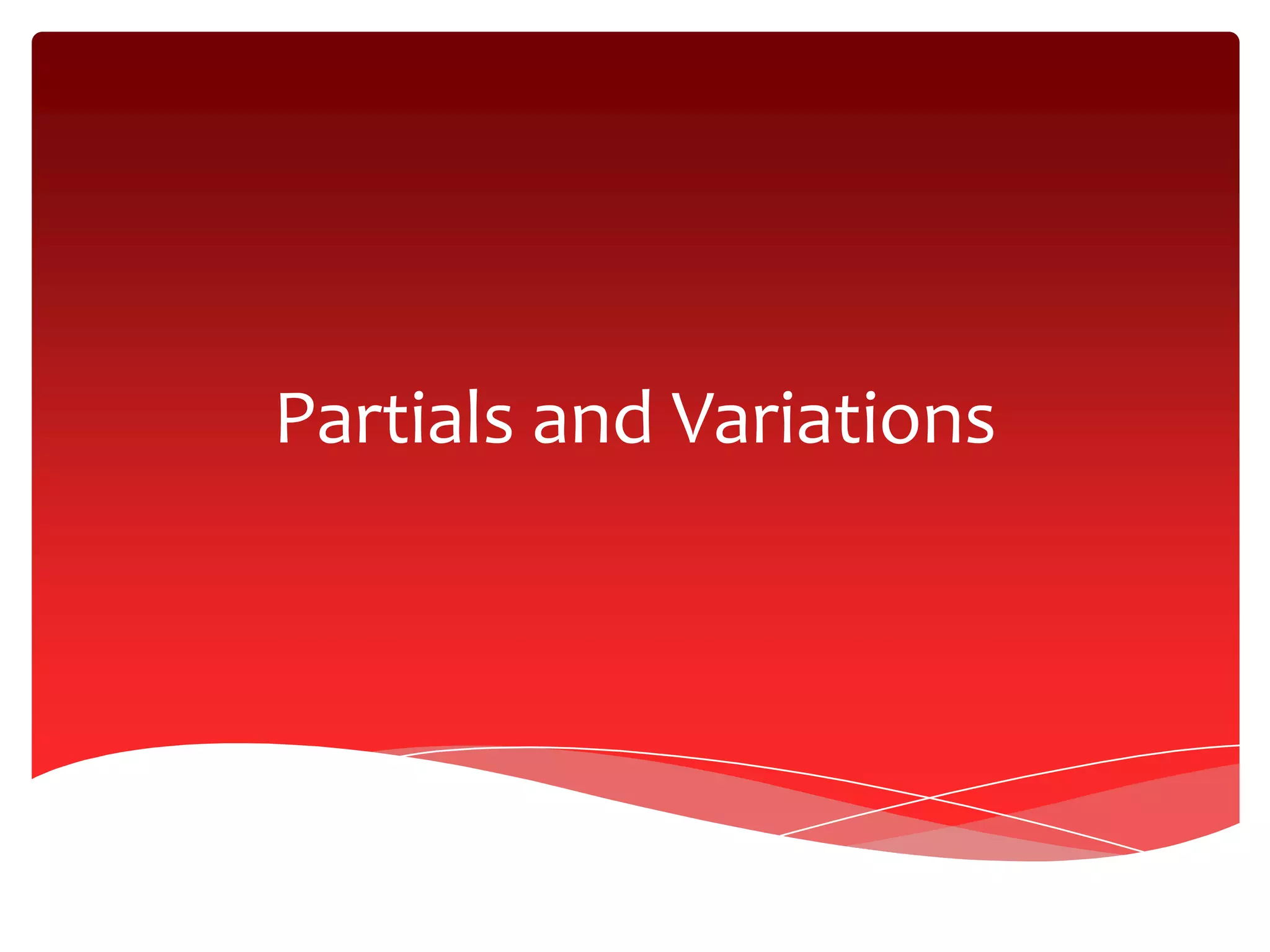 Partials and Variations